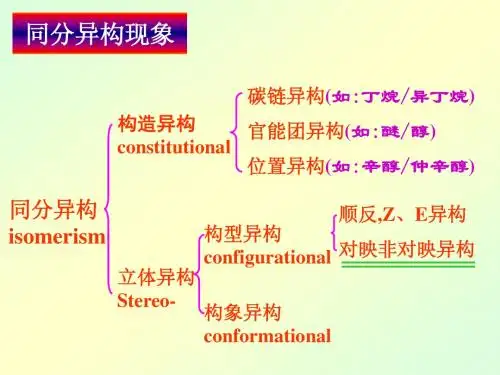 同分异构现象

同分异构
isomerism

构造异构
constitutional

碳链异构(如：丁烷/异丁烷)
官能团异构(如：醚/醇)
位置异构(如：辛醇/仲辛醇)

立体异构
Stereo-

构型异构
configurational

顺反,Z、E异构
对映非对映异构

构象异构
conformational